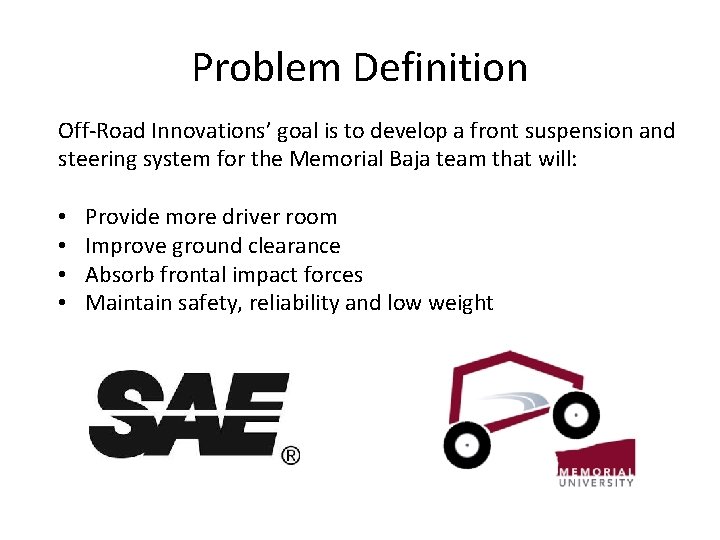 Problem Definition

Off-Road Innovations' goal is to develop a front suspension and steering system for the Memorial Baja team that will:

• Provide more driver room
• Improve ground clearance
• Absorb frontal impact forces
• Maintain safety, reliability and low weight

SAE®

MEMORIAL UNIVERSITY